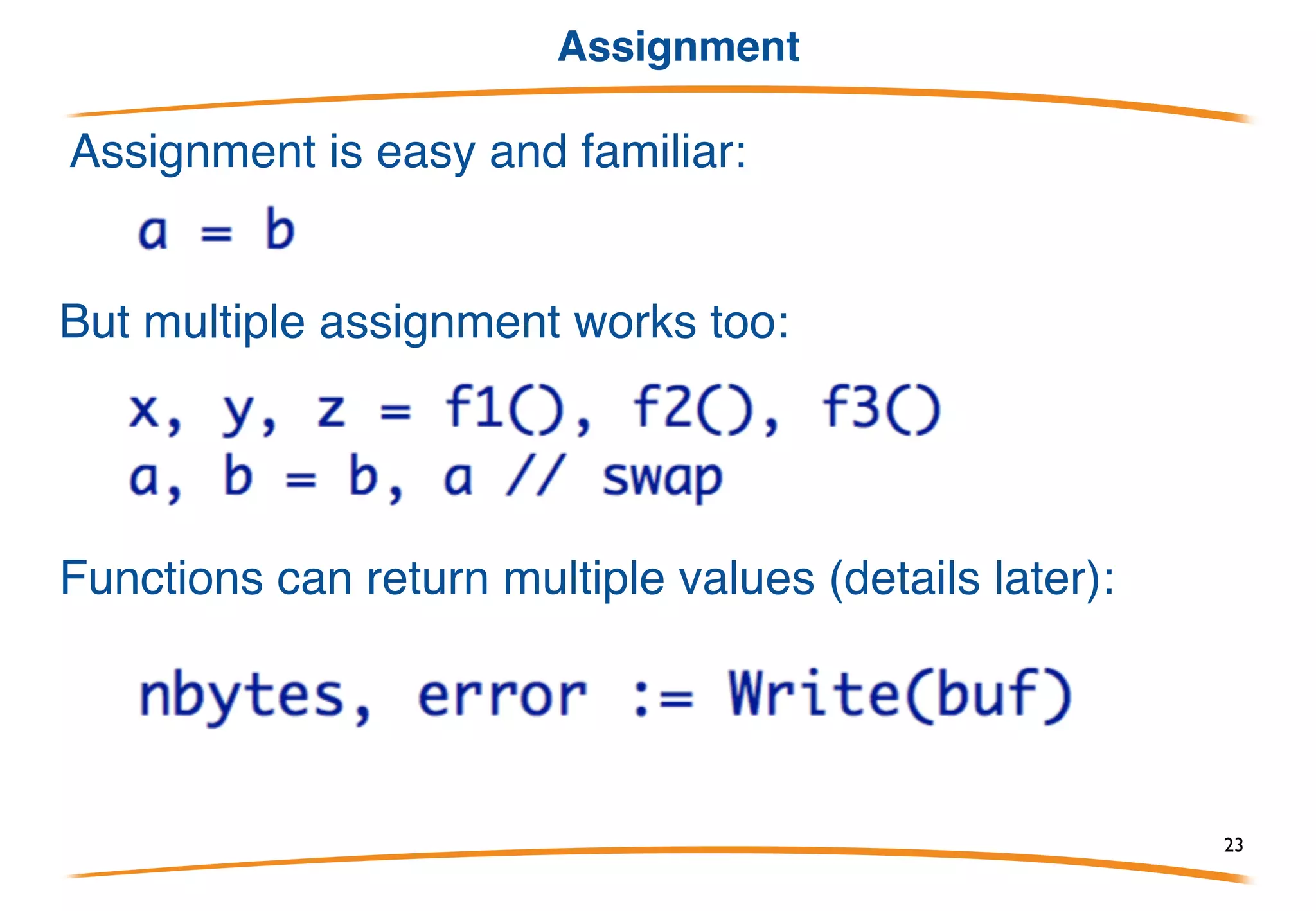 Assignment

Assignment is easy and familiar:

a = b

But multiple assignment works too:

x, y, z = f1(), f2(), f3()
a, b = b, a // swap

Functions can return multiple values (details later):

nbytes, error := Write(buf)

23